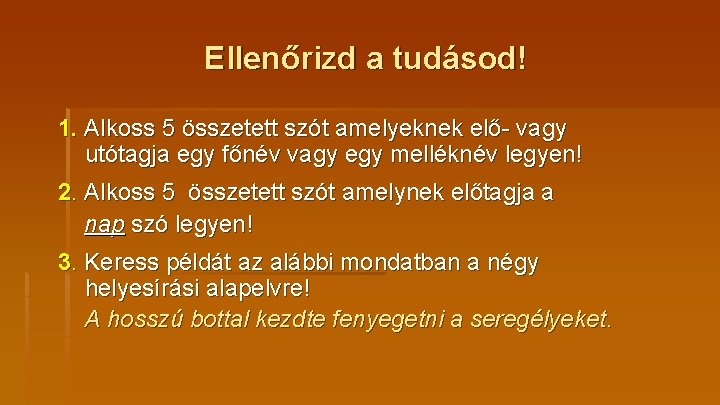 Ellenőrizd a tudásod!

1. Alkoss 5 összetett szót amelyeknek elő- vagy utótagja egy főnév vagy egy melléknév legyen!

2. Alkoss 5 összetett szót amelynek előtagja a nap szó legyen!

3. Keress példát az alábbi mondatban a négy helyesírási alapelvre!
A hosszú bottal kezdte fenyegetni a seregélyeket.